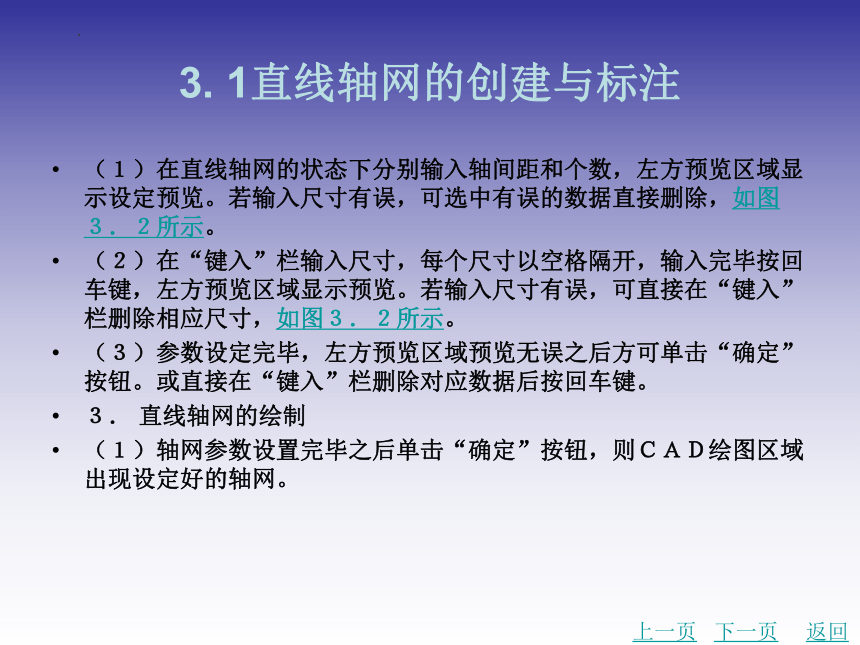 3. 1直线轴网的创建与标注

• （１）在直线轴网的状态下分别输入轴间距和个数，左方预览区域显示设定预览。若输入尺寸有误，可选中有误的数据直接删除，如图３．２所示。

• （２）在“键入”栏输入尺寸，每个尺寸以空格隔开，输入完毕按回车键，左方预览区域显示预览。若输入尺寸有误，可直接在“键入”栏删除相应尺寸，如图３．２所示。

• （３）参数设定完毕，左方预览区域预览无误之后方可单击“确定”按钮。或直接在“键入”栏删除对应数据后按回车键。

• ３． 直线轴网的绘制

• （１）轴网参数设置完毕之后单击“确定”按钮，则ＣＡＤ绘图区域出现设定好的轴网。

上一页 下一页 返回